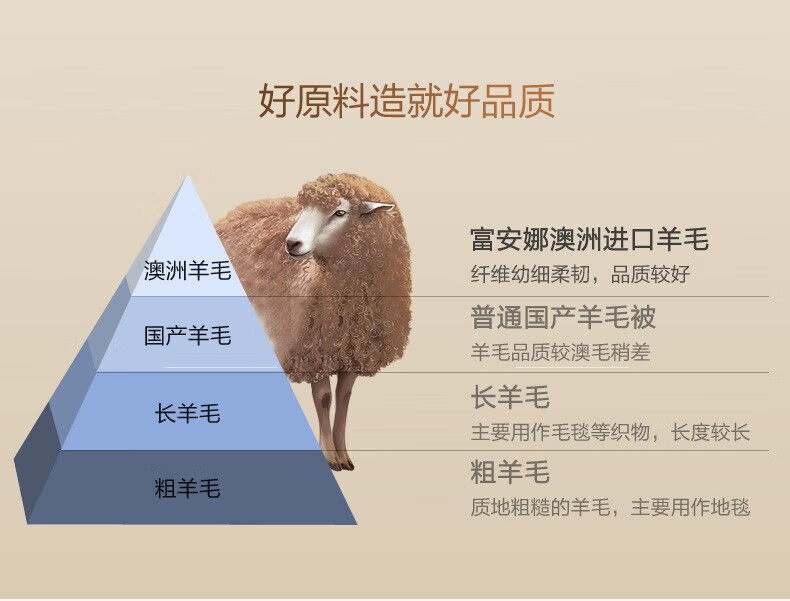 好原料造就好品质

澳洲羊毛

国产羊毛

长羊毛

粗羊毛

富安娜澳洲进口羊毛
纤维幼细柔韧，品质较好

普通国产羊毛被
羊毛品质较澳毛稍差

长羊毛
主要用作毛毯等织物，长度较长

粗羊毛
质地粗糙的羊毛，主要用作地毯